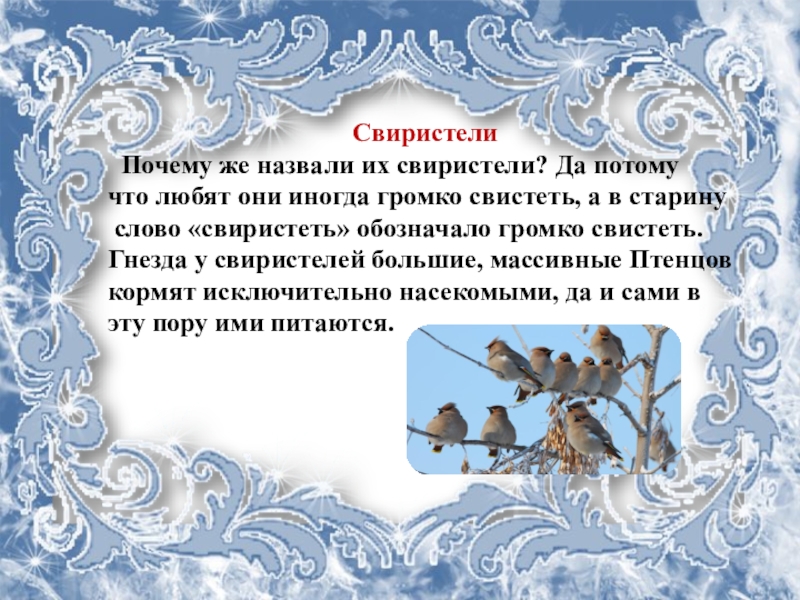 Свиристели

Почему же назвали их свиристели? Да потому что любят они иногда громко свистеть, а в старину слово «свиристеть» обозначало громко свистеть. Гнезда у свиристелей большие, массивные Птенцов кормят исключительно насекомыми, да и сами в эту пору ими питаются.